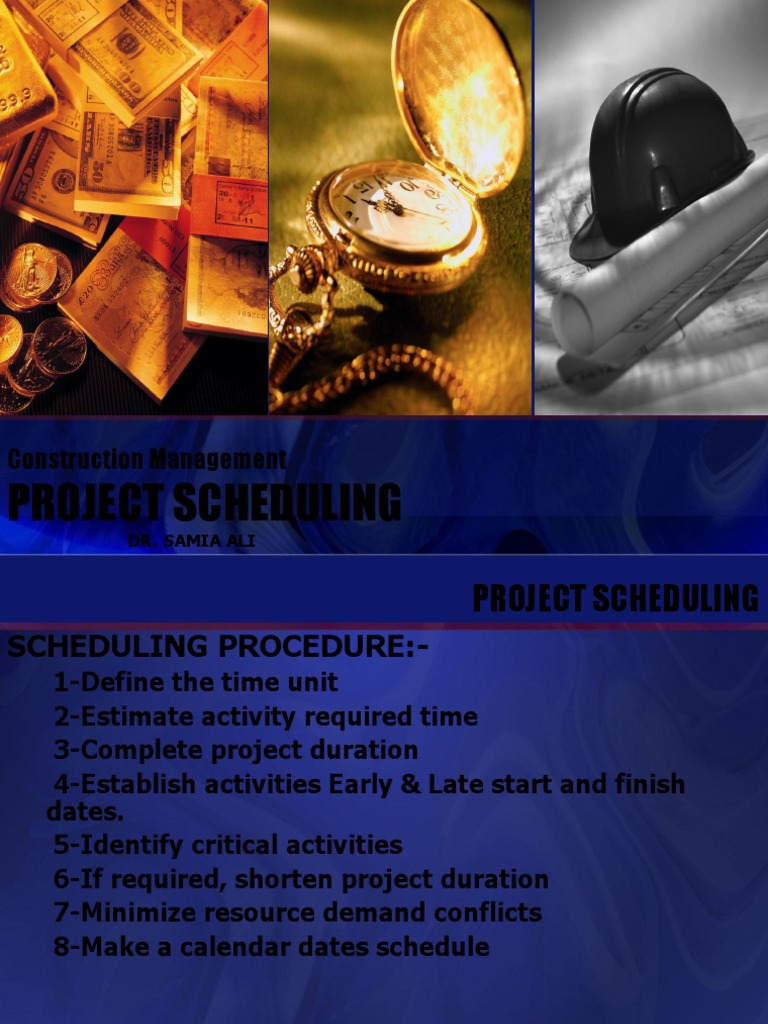 Construction Management
PROJECT SCHEDULING
DR. SAMIA ALI

PROJECT SCHEDULING

SCHEDULING PROCEDURE:-
1-Define the time unit
2-Estimate activity required time
3-Complete project duration
4-Establish activities Early & Late start and finish dates.
5-Identify critical activities
6-If required, shorten project duration
7-Minimize resource demand conflicts
8-Make a calendar dates schedule